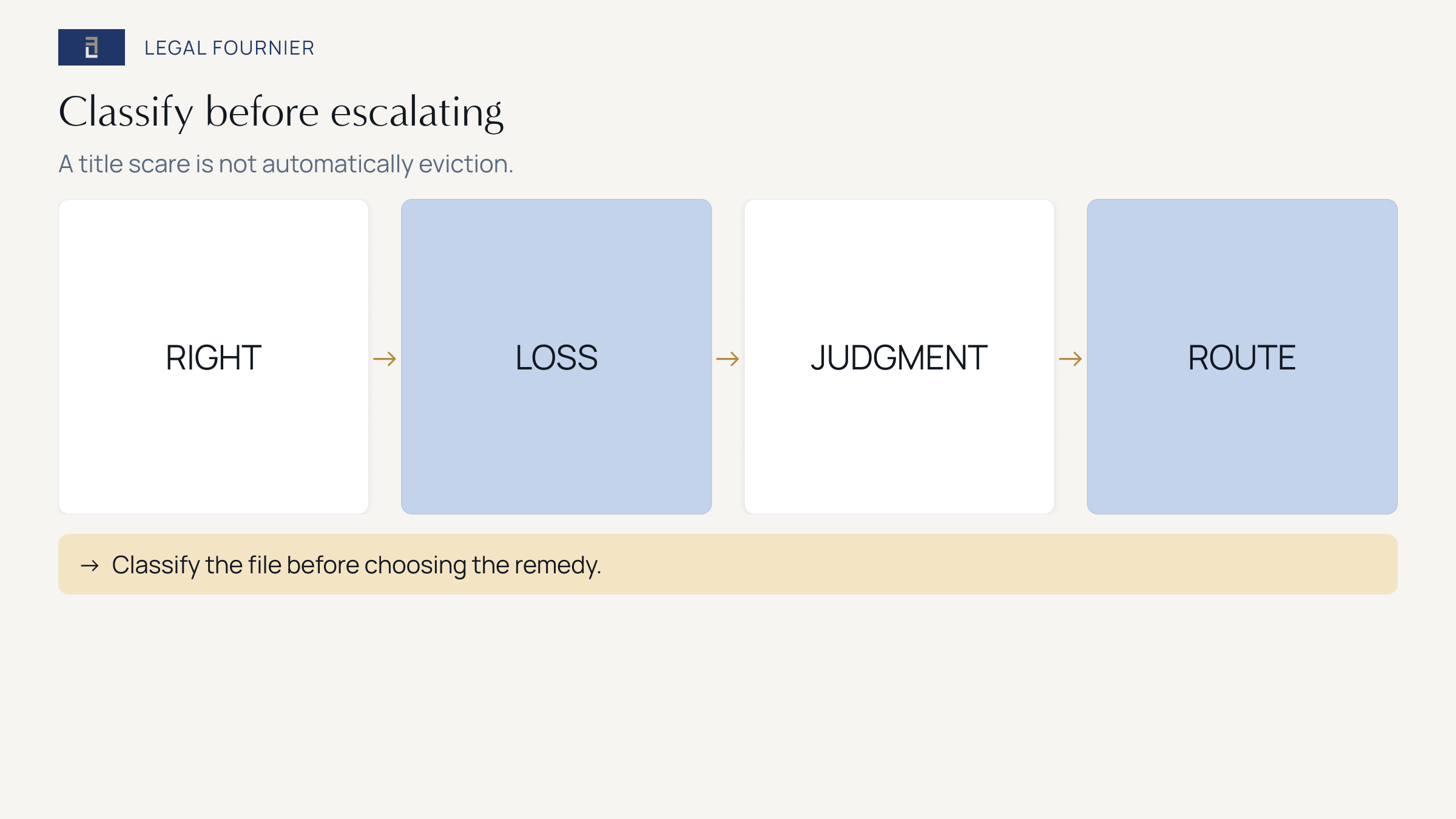 LEGAL FOURNIER

Classify before escalating

A title scare is not automatically eviction.

RIGHT → LOSS → JUDGMENT → ROUTE

→ Classify the file before choosing the remedy.